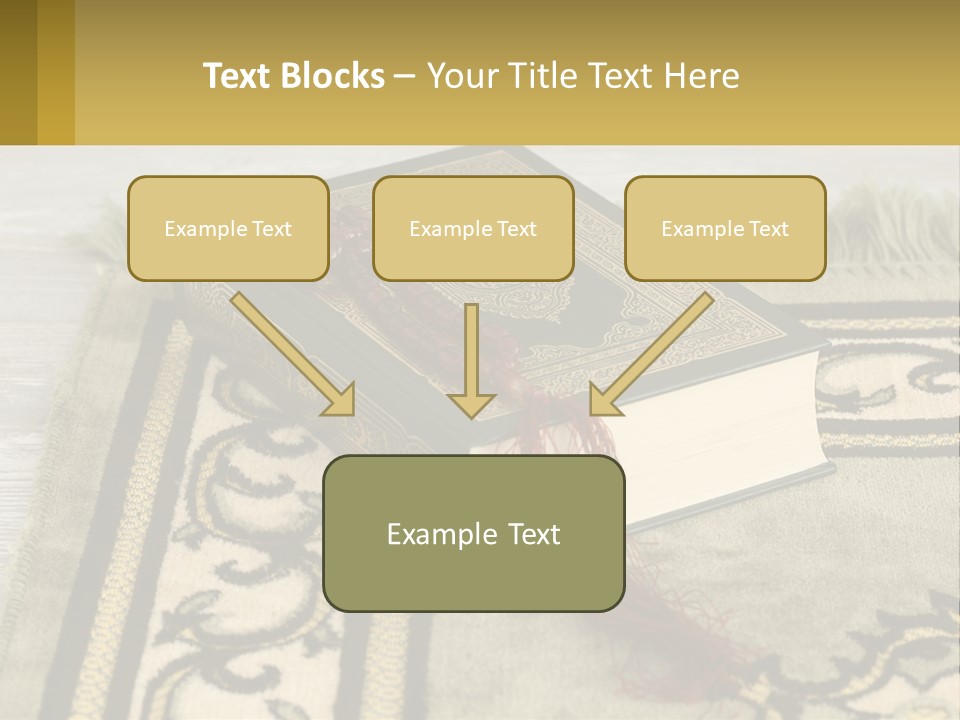 Text Blocks – Your Title Text Here

Example Text

Example Text

Example Text

Example Text